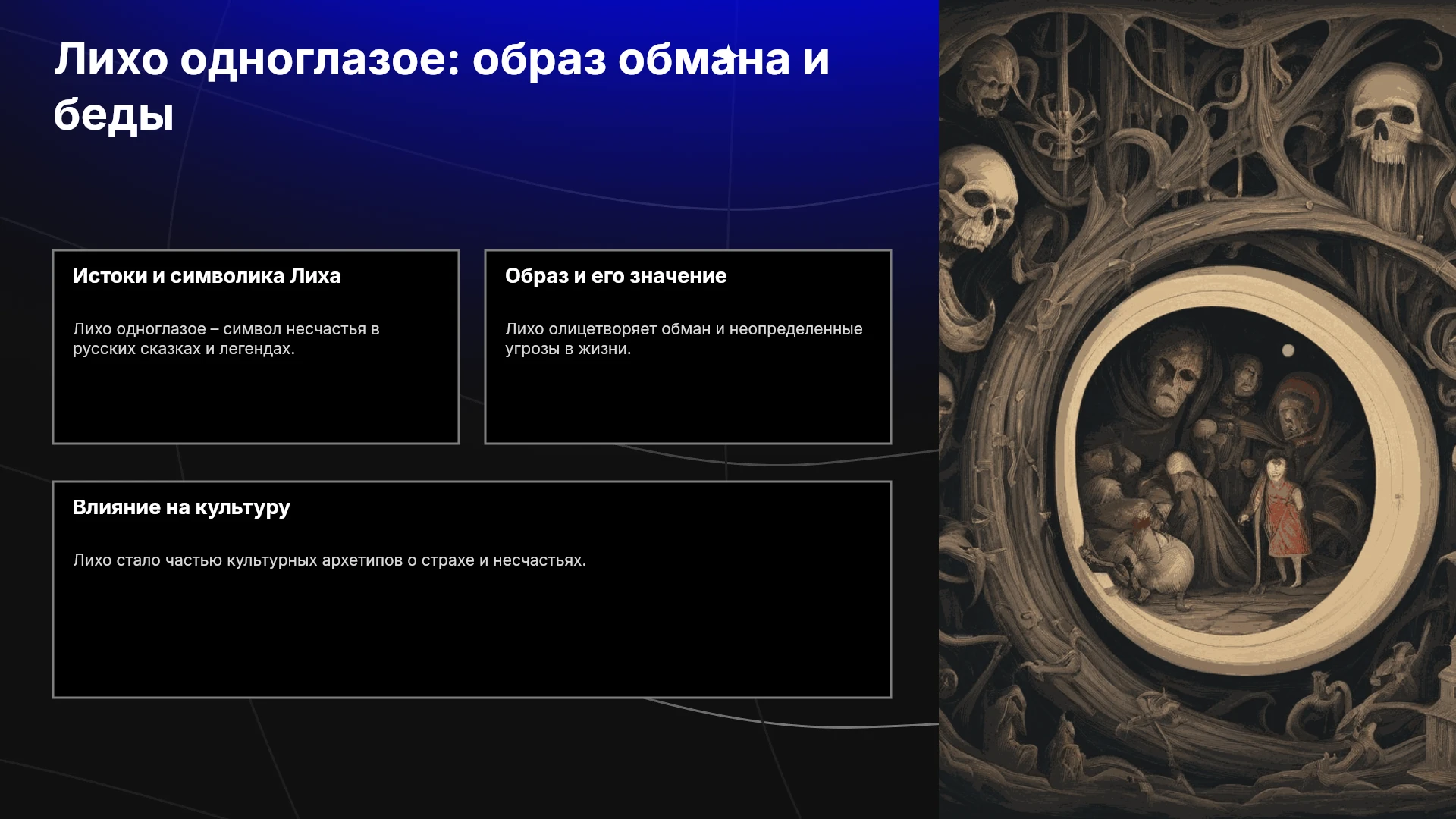 Лихо одноглазое: образ обмана и беды

Истоки и символика Лиха

Лихо одноглазое – символ несчастья в русских сказках и легендах.

Образ и его значение

Лихо олицетворяет обман и неопределенные угрозы в жизни.

Влияние на культуру

Лихо стало частью культурных архетипов о страхе и несчастьях.